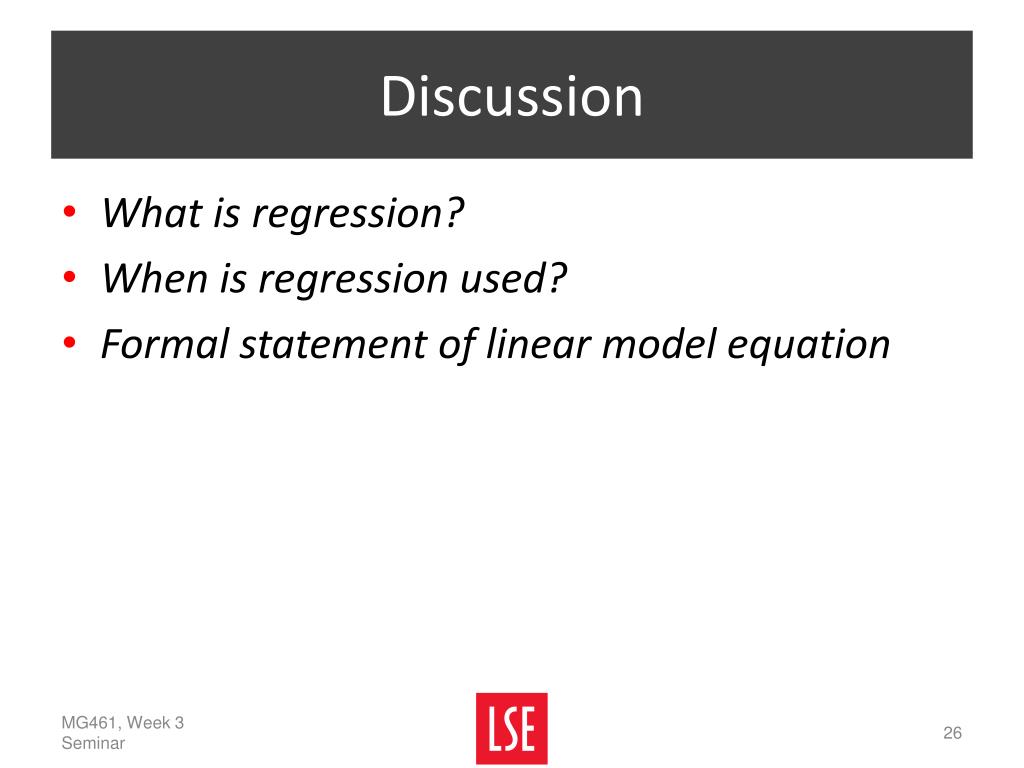 Discussion

• What is regression?
• When is regression used?
• Formal statement of linear model equation

MG461, Week 3 Seminar

LSE

26